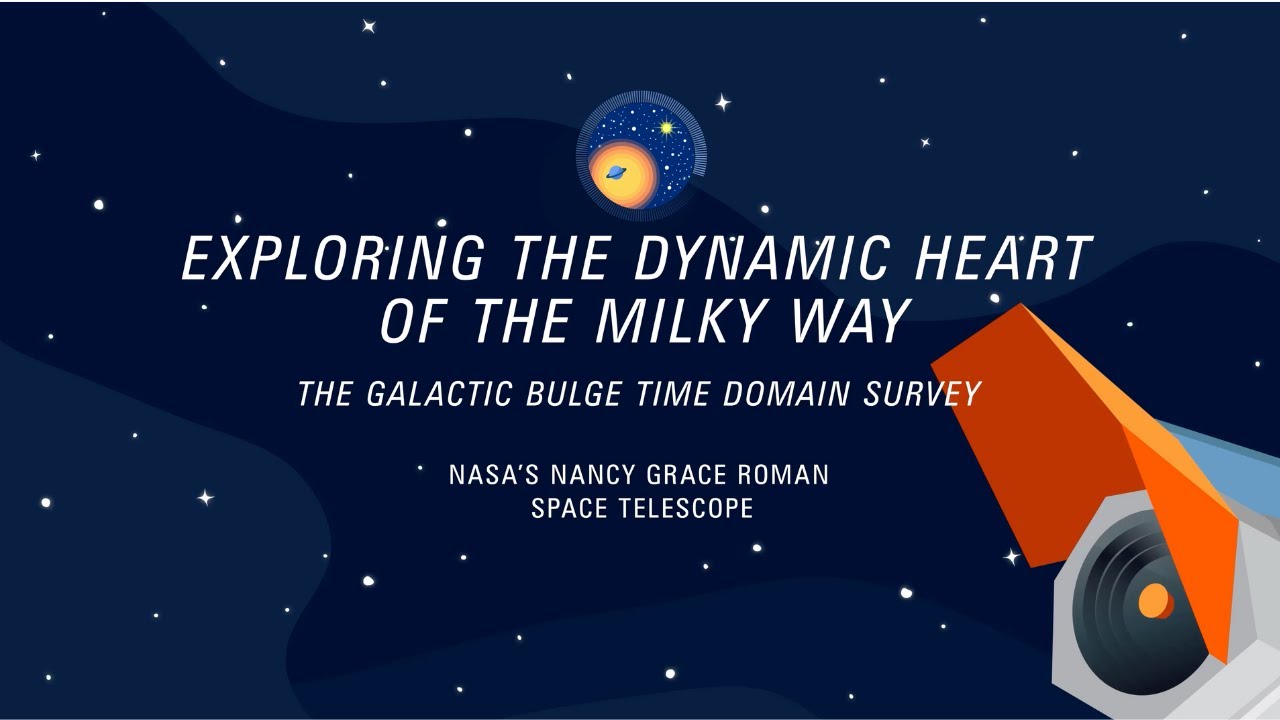 EXPLORING THE DYNAMIC HEART OF THE MILKY WAY

THE GALACTIC BULGE TIME DOMAIN SURVEY

NASA'S NANCY GRACE ROMAN SPACE TELESCOPE